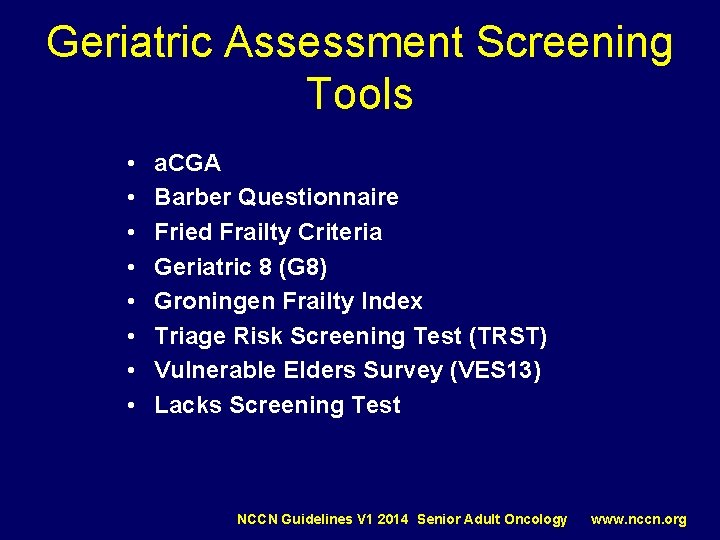 Geriatric Assessment Screening Tools

• aCGA
• Barber Questionnaire
• Fried Frailty Criteria
• Geriatric 8 (G8)
• Groningen Frailty Index
• Triage Risk Screening Test (TRST)
• Vulnerable Elders Survey (VES13)
• Lacks Screening Test

NCCN Guidelines V1 2014 Senior Adult Oncology www.nccn.org